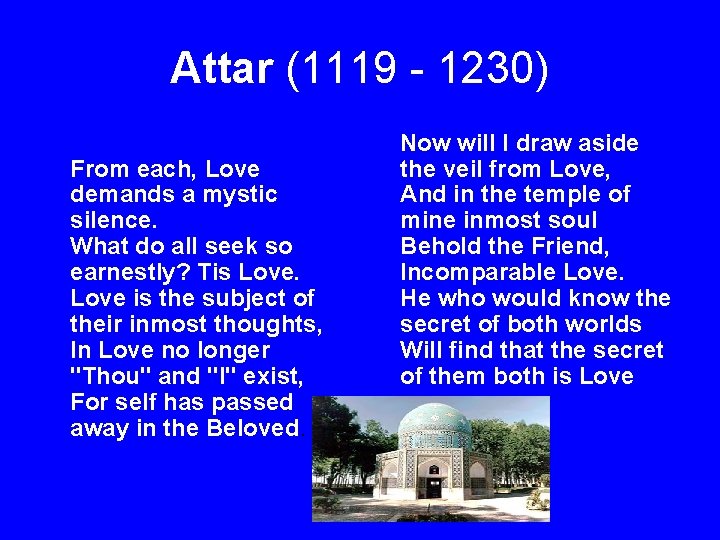 Attar (1119 - 1230)

From each, Love demands a mystic silence.
What do all seek so earnestly? Tis Love.
Love is the subject of their inmost thoughts,
In Love no longer "Thou" and "I" exist,
For self has passed away in the Beloved

Now will I draw aside the veil from Love,
And in the temple of mine inmost soul
Behold the Friend, Incomparable Love.
He who would know the secret of both worlds
Will find that the secret of them both is Love